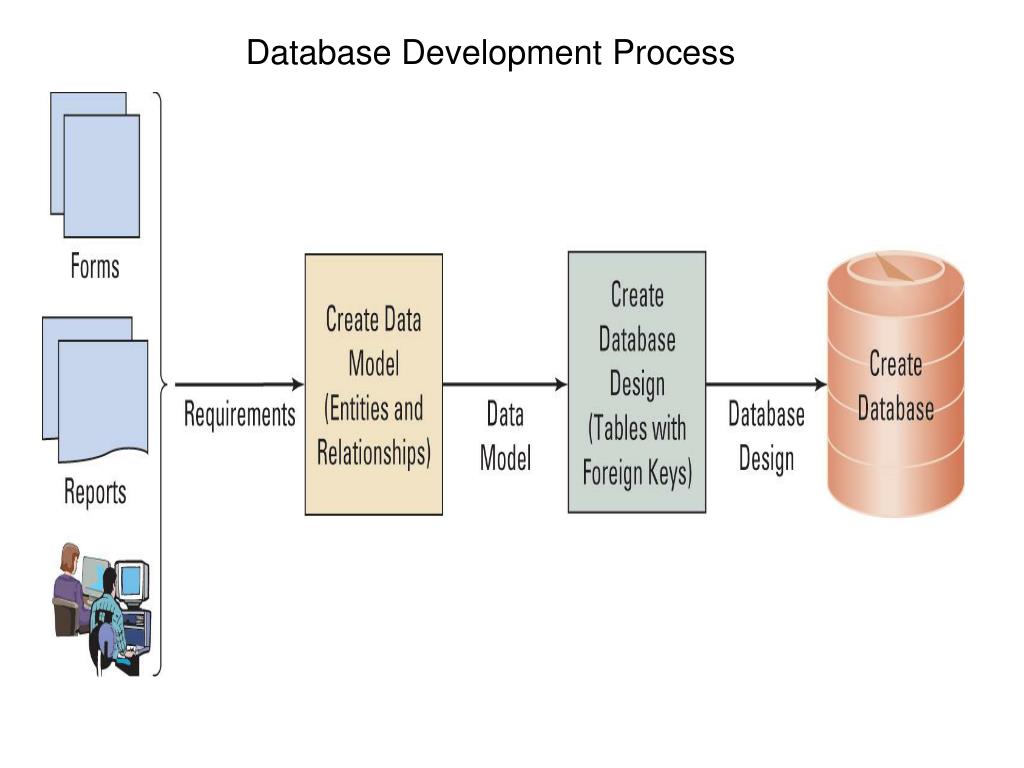 Database Development Process

Forms

Reports

Requirements

Create Data Model (Entities and Relationships)

Data Model

Create Database Design (Tables with Foreign Keys)

Database Design

Create Database